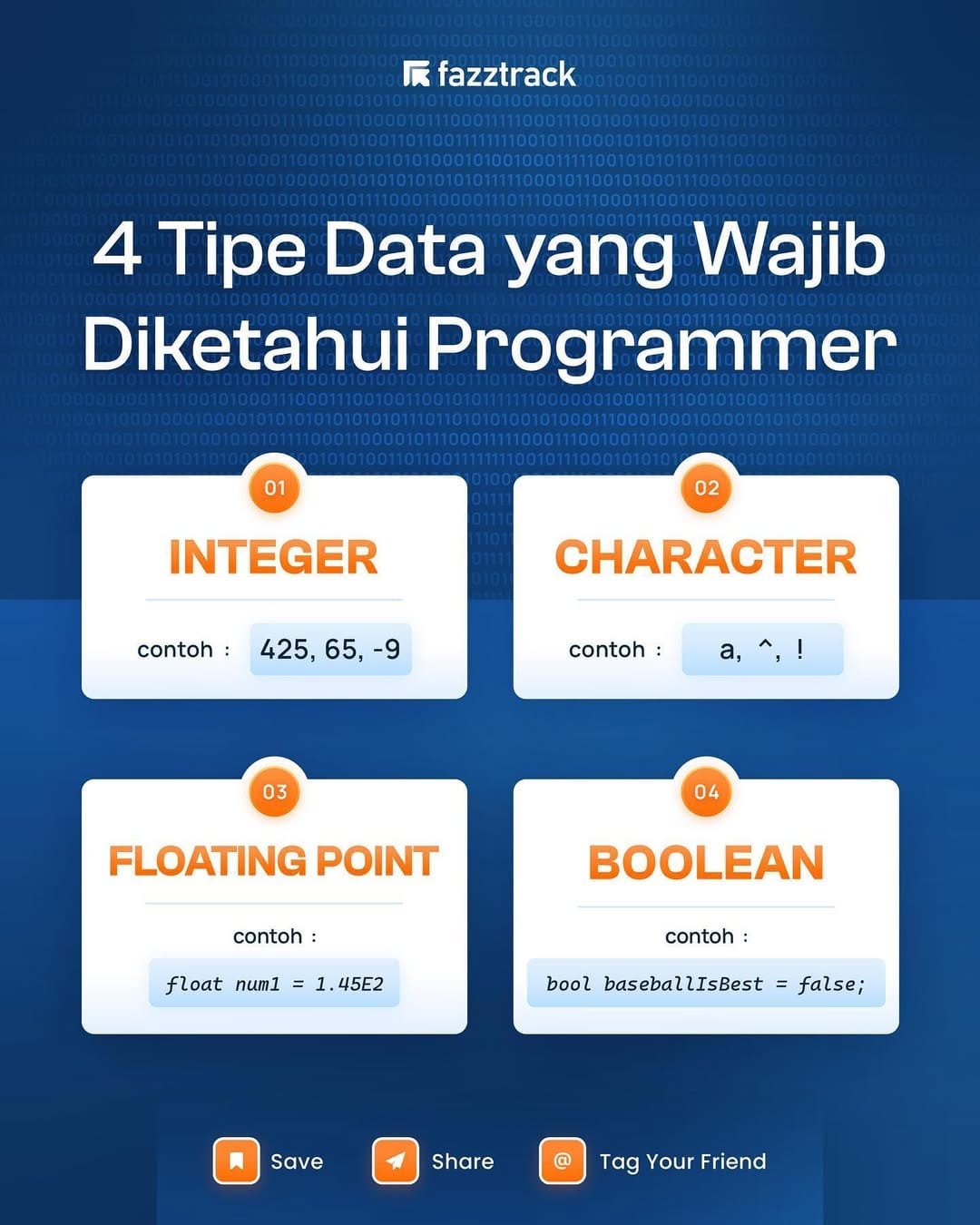 fazztrack

4 Tipe Data yang Wajib Diketahui Programmer

01
INTEGER
contoh : 425, 65, -9

02
CHARACTER
contoh : a, ^, !

03
FLOATING POINT
contoh :
float num1 = 1.45E2

04
BOOLEAN
contoh :
bool baseballIsBest = false;

Save
Share
@ Tag Your Friend